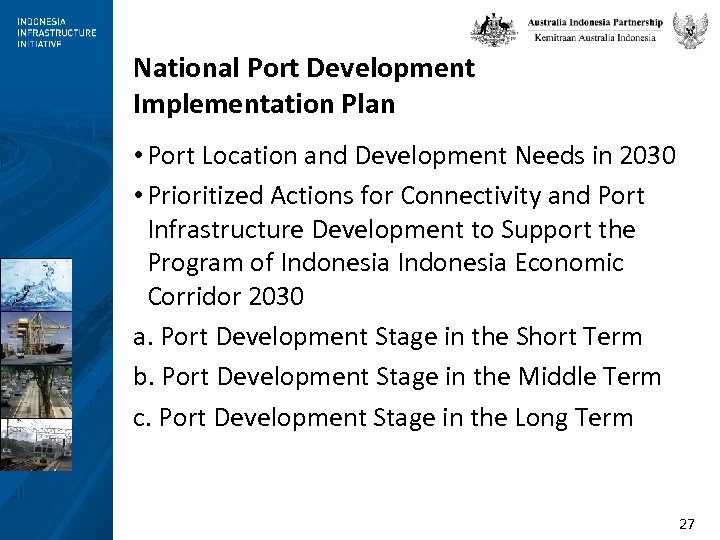 INDONESIA
INFRASTRUCTURE
INITIATIVE

Australia Indonesia Partnership
Kemitraan Australia Indonesia

National Port Development Implementation Plan

• Port Location and Development Needs in 2030
• Prioritized Actions for Connectivity and Port Infrastructure Development to Support the Program of Indonesia Indonesia Economic Corridor 2030

a. Port Development Stage in the Short Term
b. Port Development Stage in the Middle Term
c. Port Development Stage in the Long Term

27